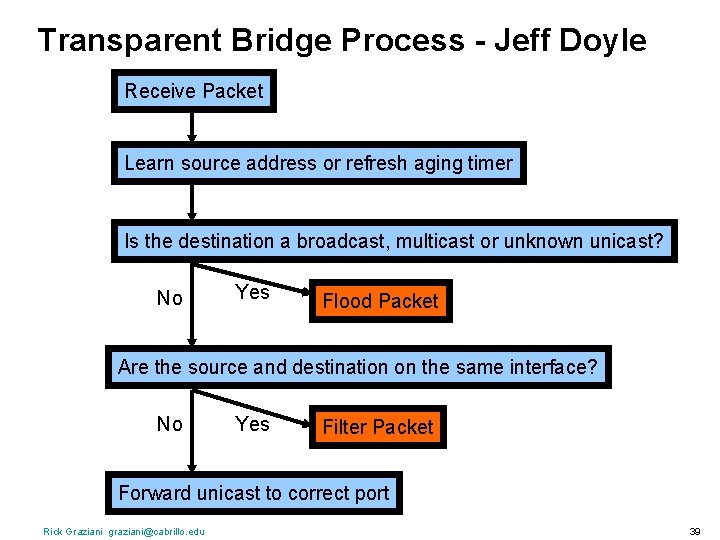 Transparent Bridge Process - Jeff Doyle

Receive Packet

Learn source address or refresh aging timer

Is the destination a broadcast, multicast or unknown unicast?

No

Yes

Flood Packet

Are the source and destination on the same interface?

No

Yes

Filter Packet

Forward unicast to correct port

Rick Graziani graziani@cabrillo.edu

39